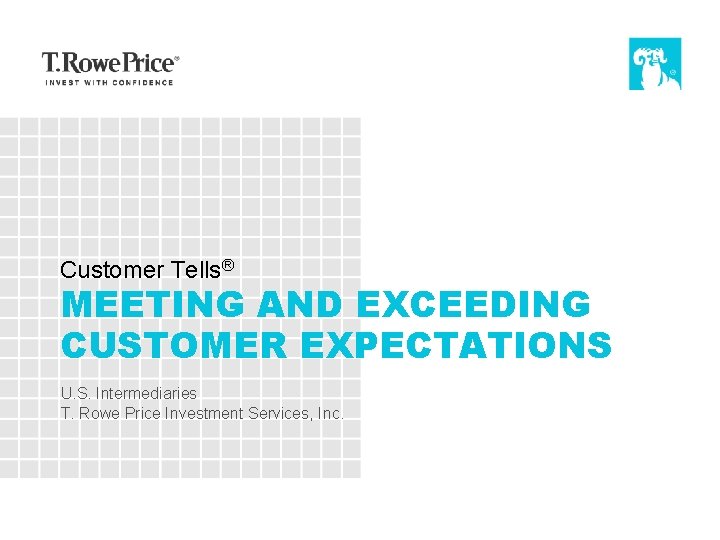 T.RowePrice®
INVEST WITH CONFIDENCE

Customer Tells®
MEETING AND EXCEEDING CUSTOMER EXPECTATIONS

U.S. Intermediaries
T. Rowe Price Investment Services, Inc.